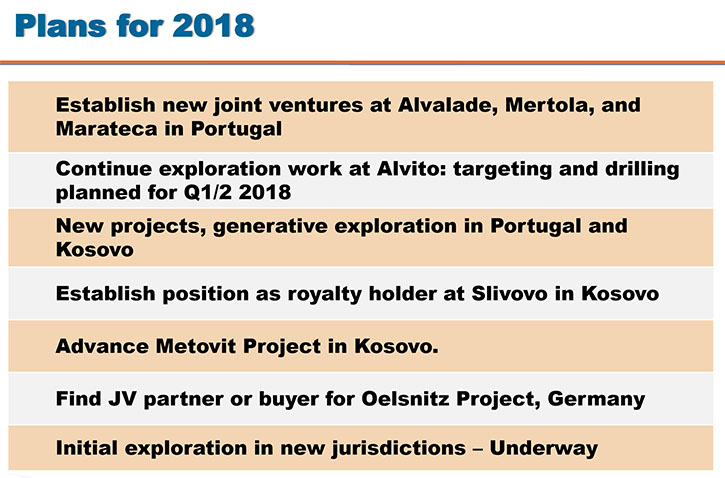 Plans for 2018

Establish new joint ventures at Alvalade, Mertola, and Marateca in Portugal

Continue exploration work at Alvito: targeting and drilling planned for Q1/2 2018

New projects, generative exploration in Portugal and Kosovo

Establish position as royalty holder at Slivovo in Kosovo

Advance Metovit Project in Kosovo.

Find JV partner or buyer for Oelsnitz Project, Germany

Initial exploration in new jurisdictions – Underway